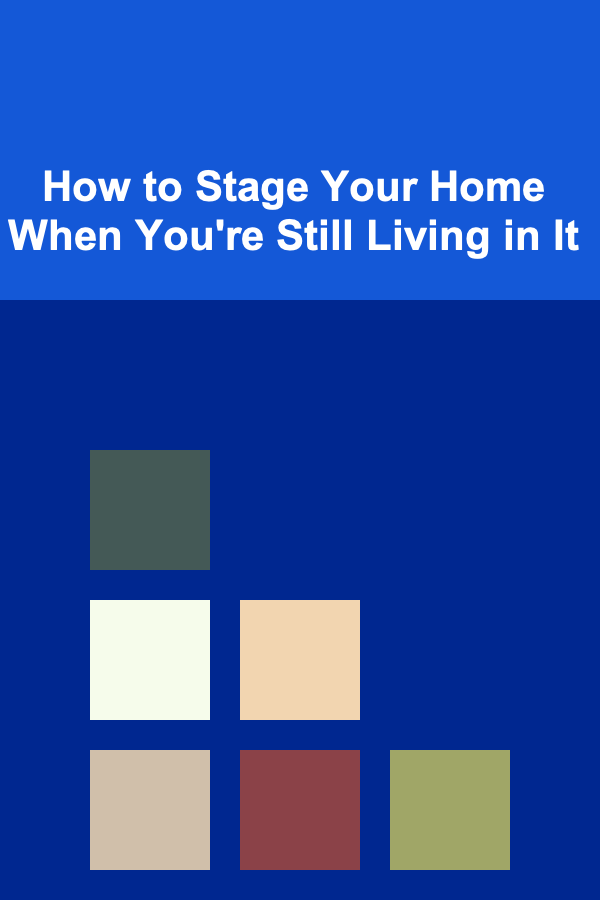 How to Stage Your Home When You're Still Living in It